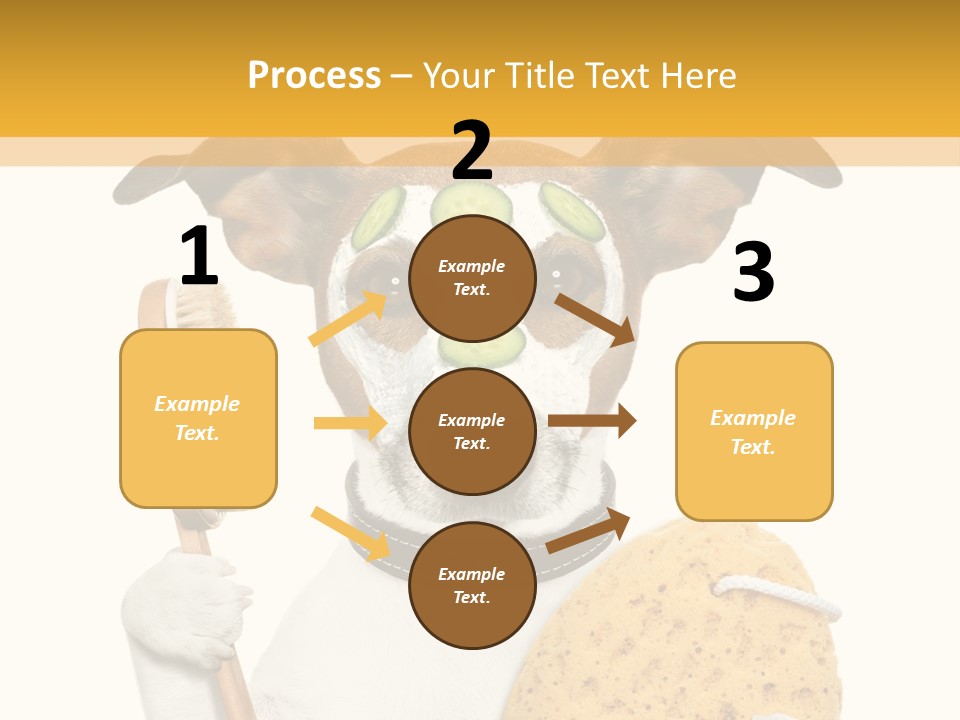 Process – Your Title Text Here

1

Example Text.

2

Example Text.

Example Text.

Example Text.

3

Example Text.